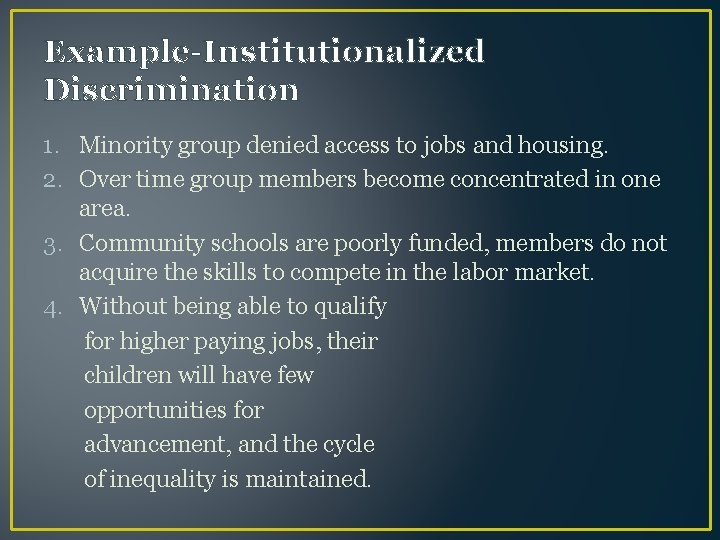 Example-Institutionalized Discrimination

1. Minority group denied access to jobs and housing.
2. Over time group members become concentrated in one area.
3. Community schools are poorly funded, members do not acquire the skills to compete in the labor market.
4. Without being able to qualify for higher paying jobs, their children will have few opportunities for advancement, and the cycle of inequality is maintained.